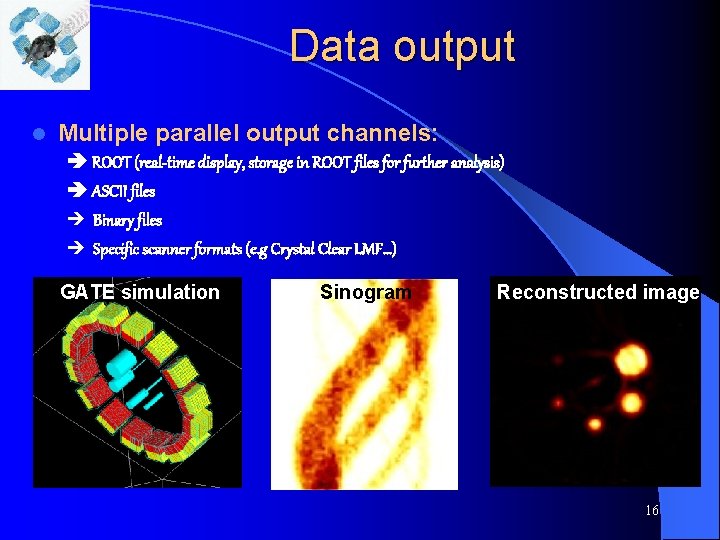 Data output

Multiple parallel output channels:

➔ ROOT (real-time display, storage in ROOT files for further analysis)

➔ ASCII files

➔ Binary files

➔ Specific scanner formats (e.g Crystal Clear LMF...)

GATE simulation

Sinogram

Reconstructed image

16